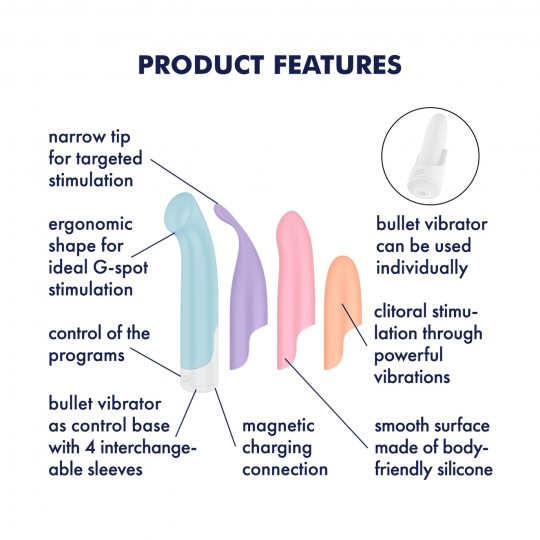 PRODUCT FEATURES

narrow tip for targeted stimulation

ergonomic shape for ideal G-spot stimulation

control of the programs

bullet vibrator as control base with 4 interchangeable sleeves

magnetic charging connection

bullet vibrator can be used individually

clitoral stimulation through powerful vibrations

smooth surface made of body-friendly silicone